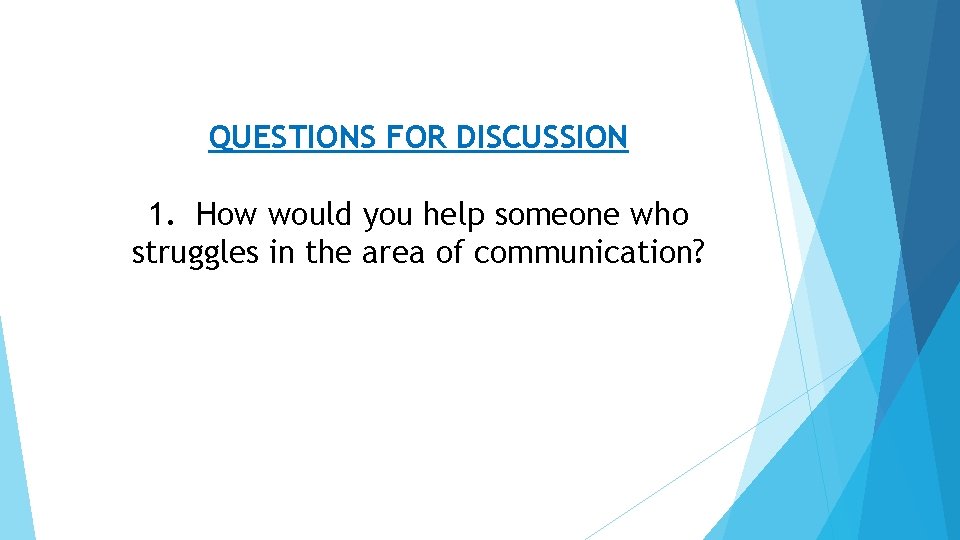 QUESTIONS FOR DISCUSSION

1. How would you help someone who struggles in the area of communication?